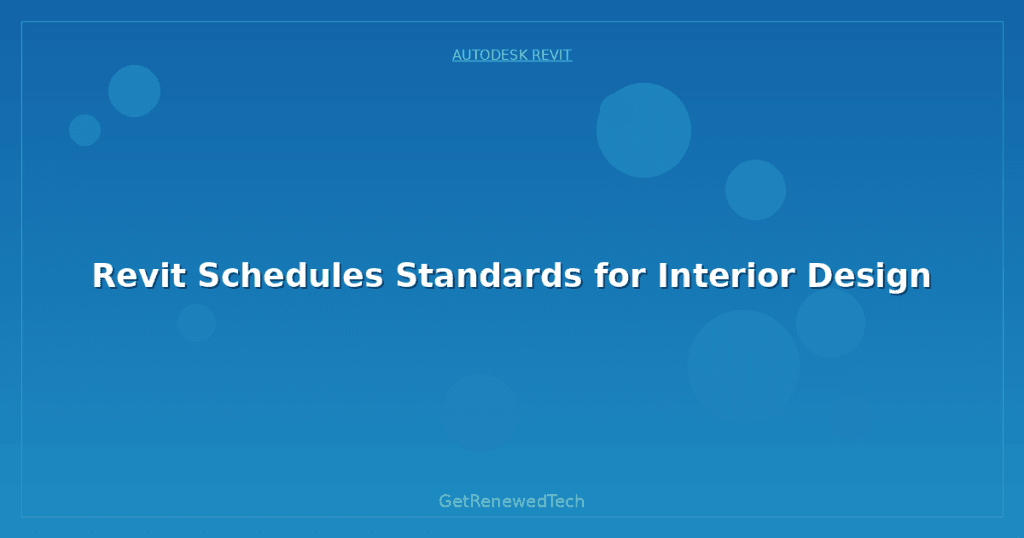 AUTODESK REVIT

Revit Schedules Standards for Interior Design

GetRenewedTech